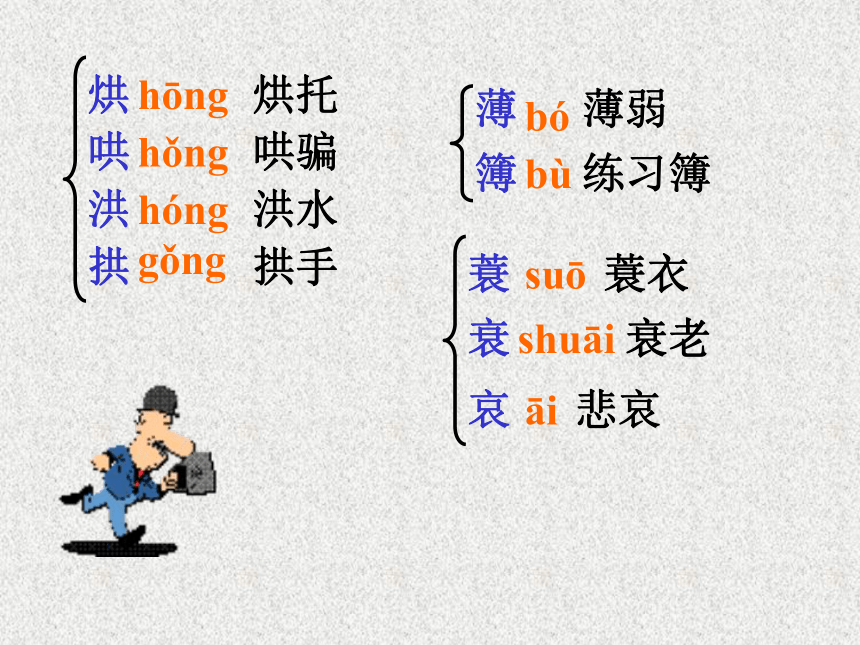 烘 hōng 烘托
哄 hǒng 哄骗
洪 hóng 洪水
拱 gǒng 拱手

薄 bó 薄弱
簿 bù 练习簿

蓑 suō 蓑衣
衰 shuāi 衰老
哀 āi 悲哀